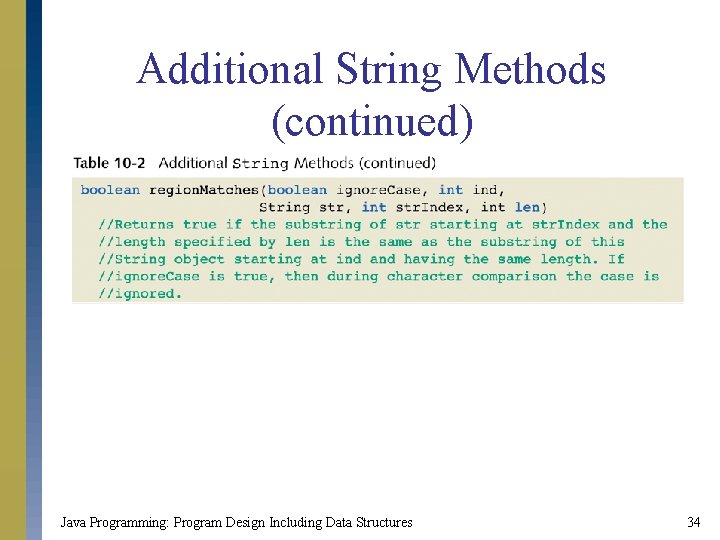 Additional String Methods (continued)

Table 10-2 Additional String Methods (continued)

boolean regionMatches(boolean ignoreCase, int ind,
String str, int strIndex, int len)
//Returns true if the substring of str starting at strIndex and the
//length specified by len is the same as the substring of this
//String object starting at ind and having the same length. If
//ignoreCase is true, then during character comparison the case is
//ignored.

Java Programming: Program Design Including Data Structures

34